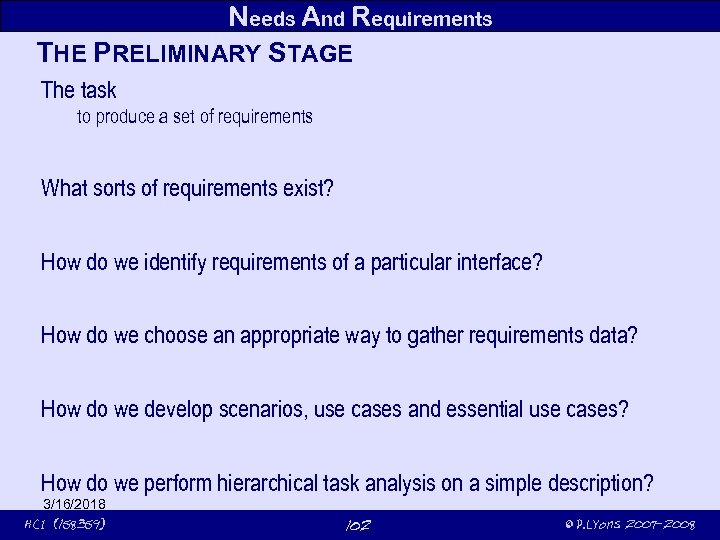 Needs And Requirements

THE PRELIMINARY STAGE

The task

to produce a set of requirements

What sorts of requirements exist?

How do we identify requirements of a particular interface?

How do we choose an appropriate way to gather requirements data?

How do we develop scenarios, use cases and essential use cases?

How do we perform hierarchical task analysis on a simple description?

3/16/2018

HCI (158359)

102

© P.Lyons 2007-2008